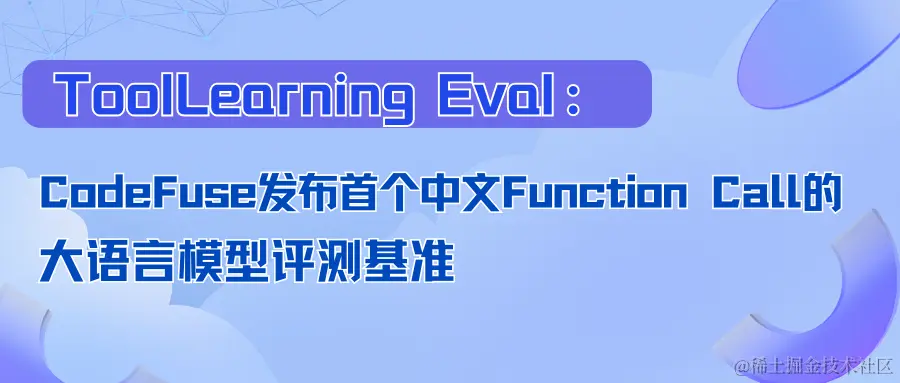 ToolLearning Eval：

CodeFuse发布首个中文Function Call的大语言模型评测基准

@稀土掘金技术社区